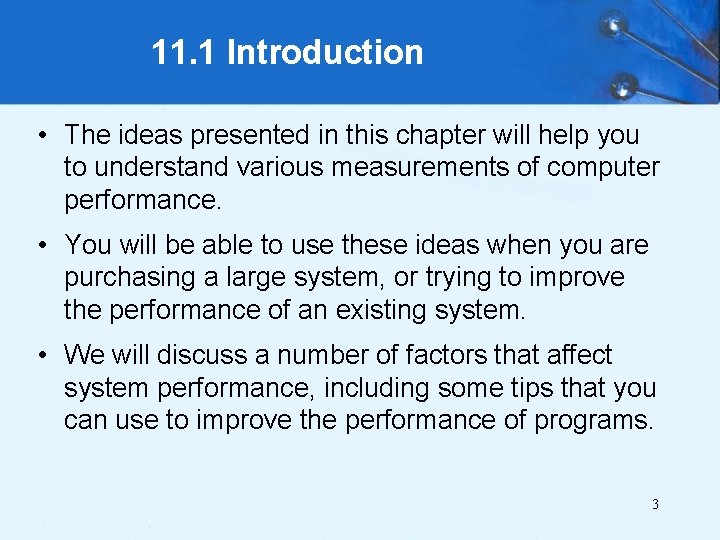 11.1 Introduction

• The ideas presented in this chapter will help you to understand various measurements of computer performance.

• You will be able to use these ideas when you are purchasing a large system, or trying to improve the performance of an existing system.

• We will discuss a number of factors that affect system performance, including some tips that you can use to improve the performance of programs.

3